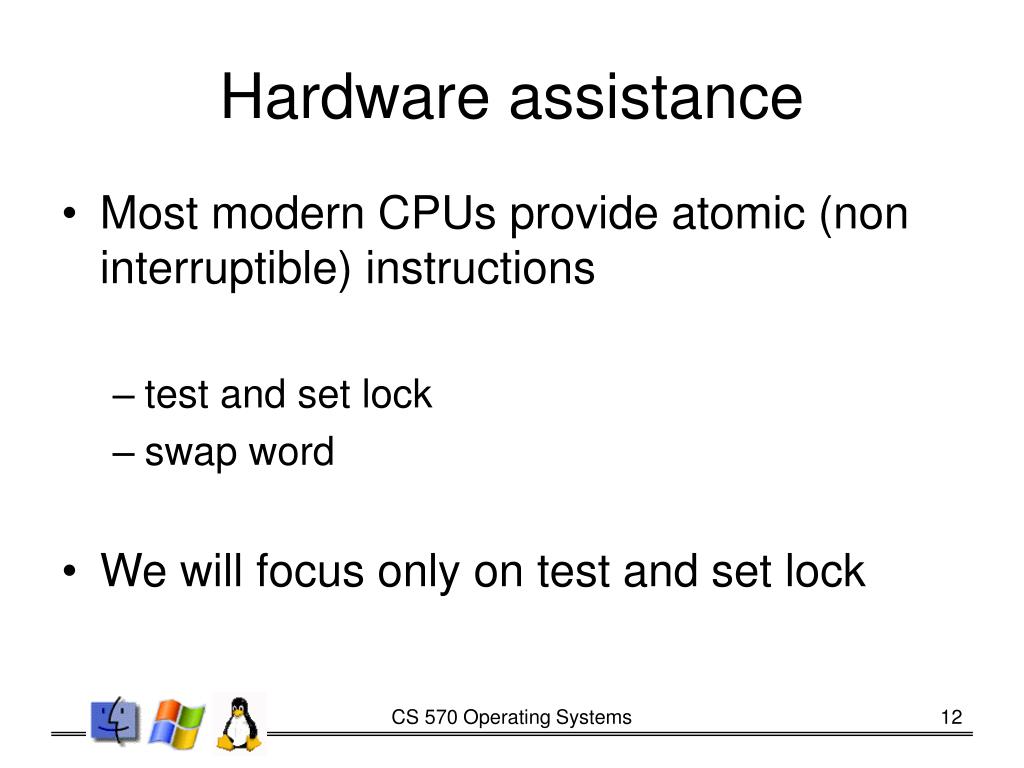 Hardware assistance

• Most modern CPUs provide atomic (non interruptible) instructions

– test and set lock
– swap word

• We will focus only on test and set lock

CS 570 Operating Systems

12